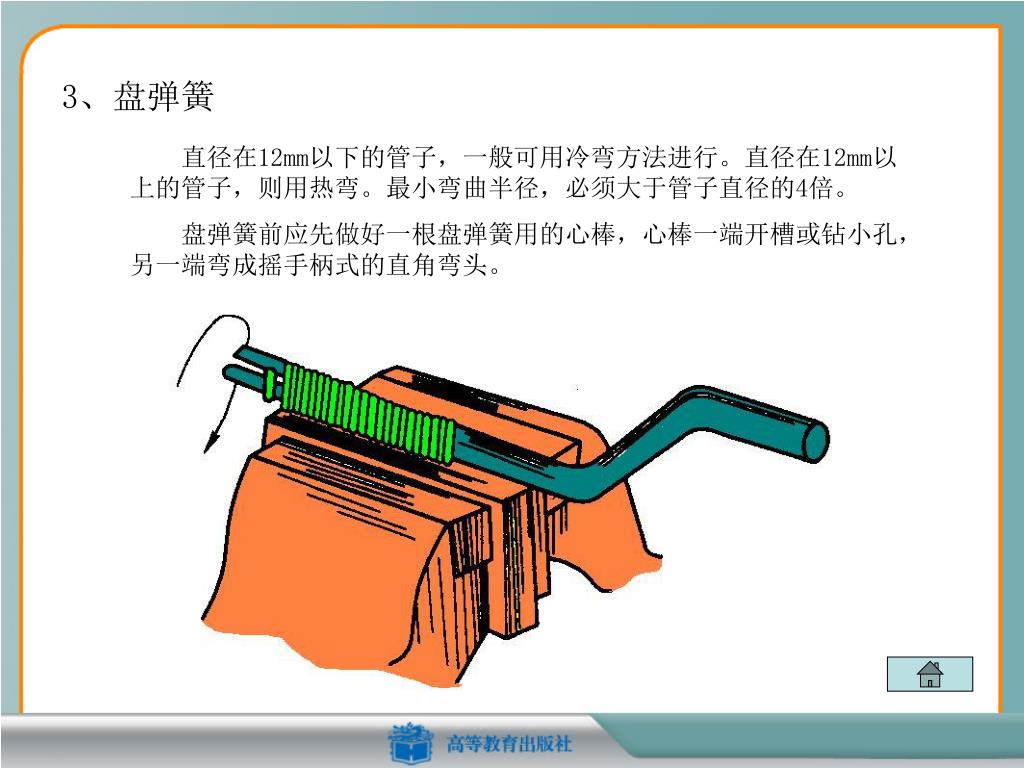 3、盘弹簧

直径在12mm以下的管子，一般可用冷弯方法进行。直径在12mm以上的管子，则用热弯。最小弯曲半径，必须大于管子直径的4倍。

盘弹簧前应先做好一根盘弹簧用的心棒，心棒一端开槽或钻小孔，另一端弯成摇手柄式的直角弯头。

高等教育出版社